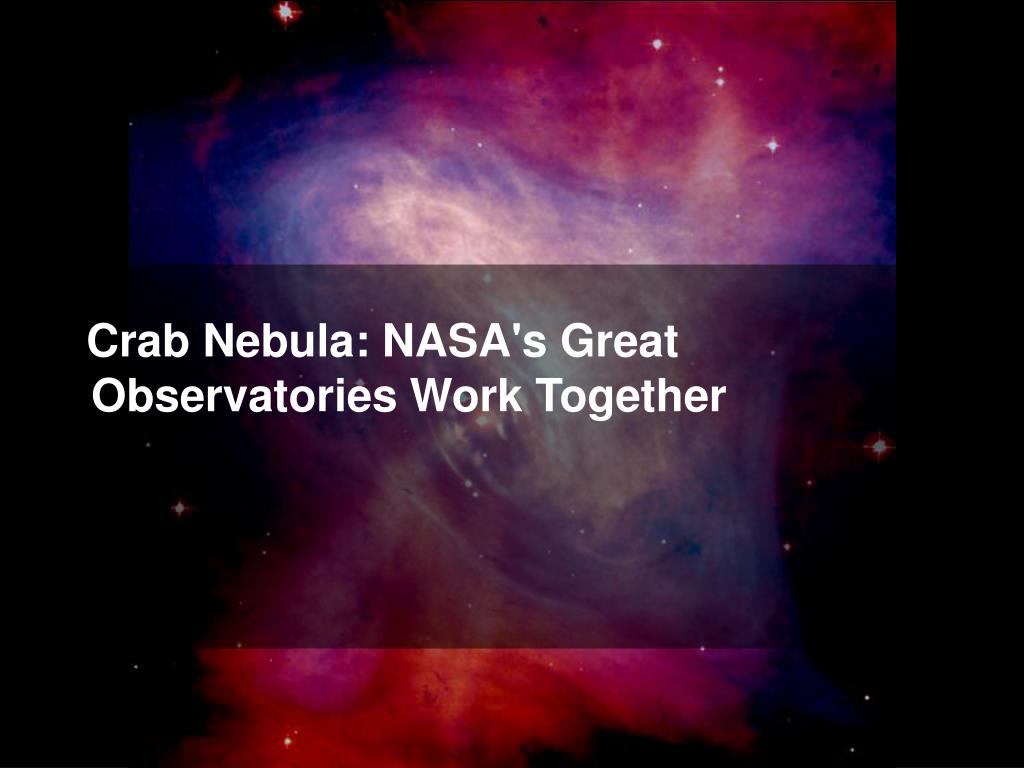 Crab Nebula: NASA's Great Observatories Work Together